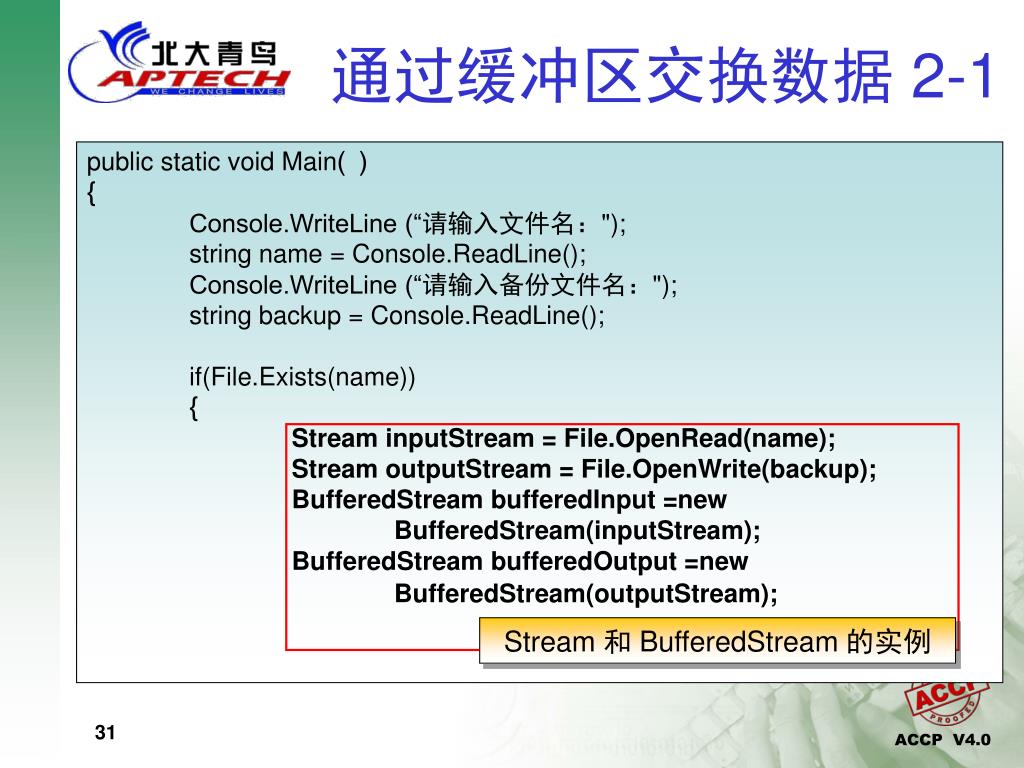 北大青鸟
APTECH
WE CHANGE LIVES

通过缓冲区交换数据 2-1

public static void Main( )
{
Console.WriteLine (“请输入文件名：");
string name = Console.ReadLine();
Console.WriteLine (“请输入备份文件名：");
string backup = Console.ReadLine();

if(File.Exists(name))
{
Stream inputStream = File.OpenRead(name);
Stream outputStream = File.OpenWrite(backup);
BufferedStream bufferedInput =new
BufferedStream(inputStream);
BufferedStream bufferedOutput =new
BufferedStream(outputStream);

Stream 和 BufferedStream 的实例

ACCP PROOFED

31

ACCP V4.0